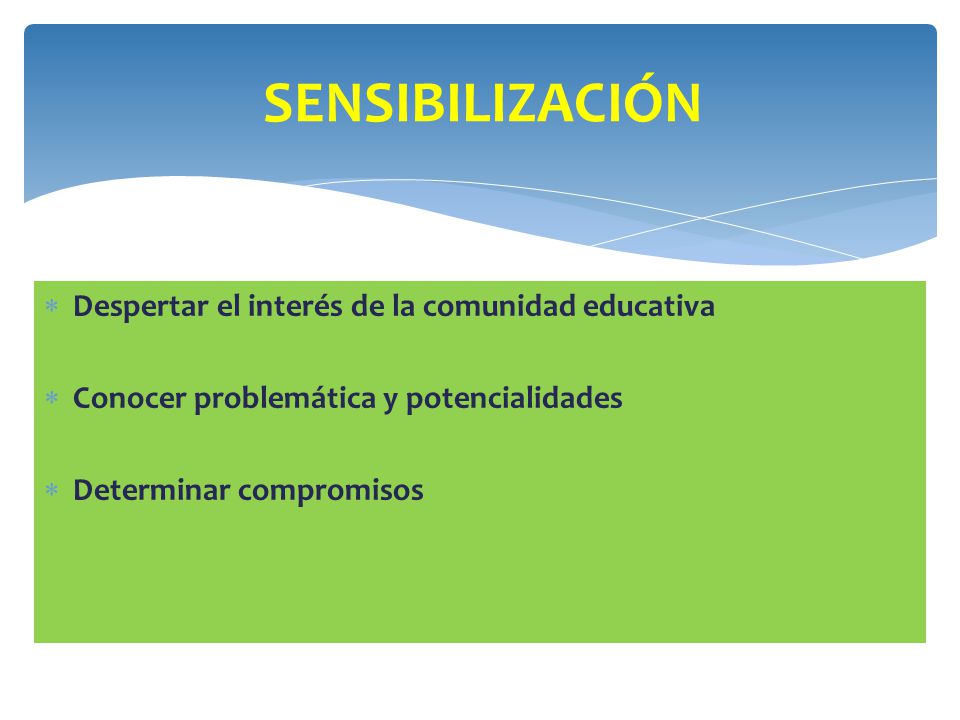 SENSIBILIZACIÓN

* Despertar el interés de la comunidad educativa

* Conocer problemática y potencialidades

* Determinar compromisos